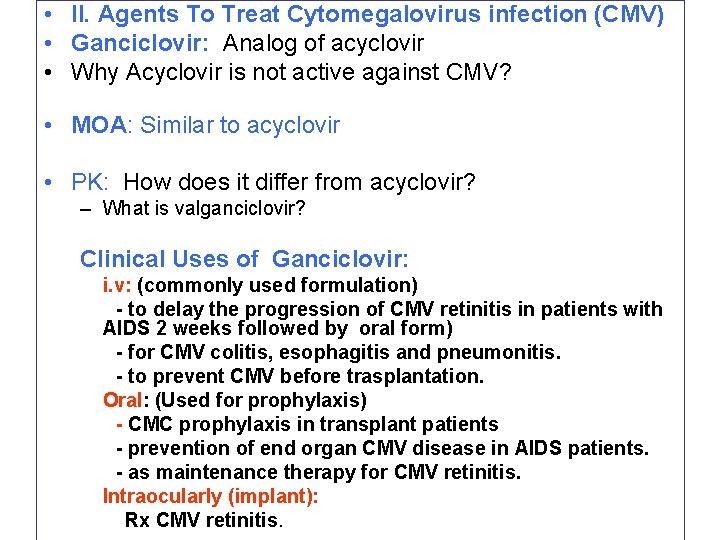 • II. Agents To Treat Cytomegalovirus infection (CMV)
• Ganciclovir: Analog of acyclovir
• Why Acyclovir is not active against CMV?

• MOA: Similar to acyclovir

• PK: How does it differ from acyclovir?
– What is valganciclovir?

Clinical Uses of Ganciclovir:
i.v: (commonly used formulation)
- to delay the progression of CMV retinitis in patients with AIDS 2 weeks followed by oral form)
- for CMV colitis, esophagitis and pneumonitis.
- to prevent CMV before trasplantation.
Oral: (Used for prophylaxis)
- CMC prophylaxis in transplant patients
- prevention of end organ CMV disease in AIDS patients.
- as maintenance therapy for CMV retinitis.
Intraocularly (implant):
Rx CMV retinitis.